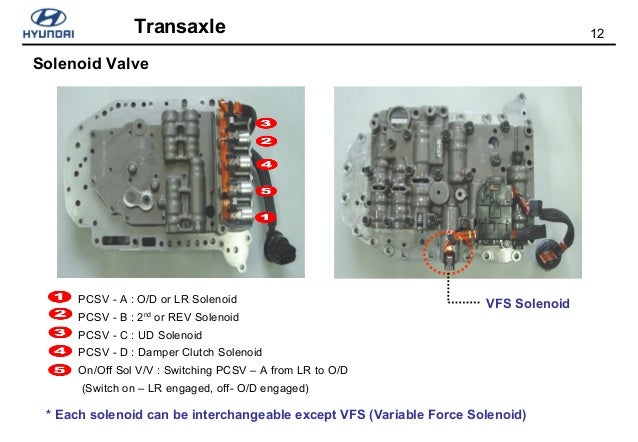 HYUNDAI

Transaxle

12

Solenoid Valve

3
2
4
5
1

VFS Solenoid

1 PCSV - A : O/D or LR Solenoid
2 PCSV - B : 2$^{nd}$ or REV Solenoid
3 PCSV - C : UD Solenoid
4 PCSV - D : Damper Clutch Solenoid
5 On/Off Sol V/V : Switching PCSV – A from LR to O/D
(Switch on – LR engaged, off- O/D engaged)

* Each solenoid can be interchangeable except VFS (Variable Force Solenoid)